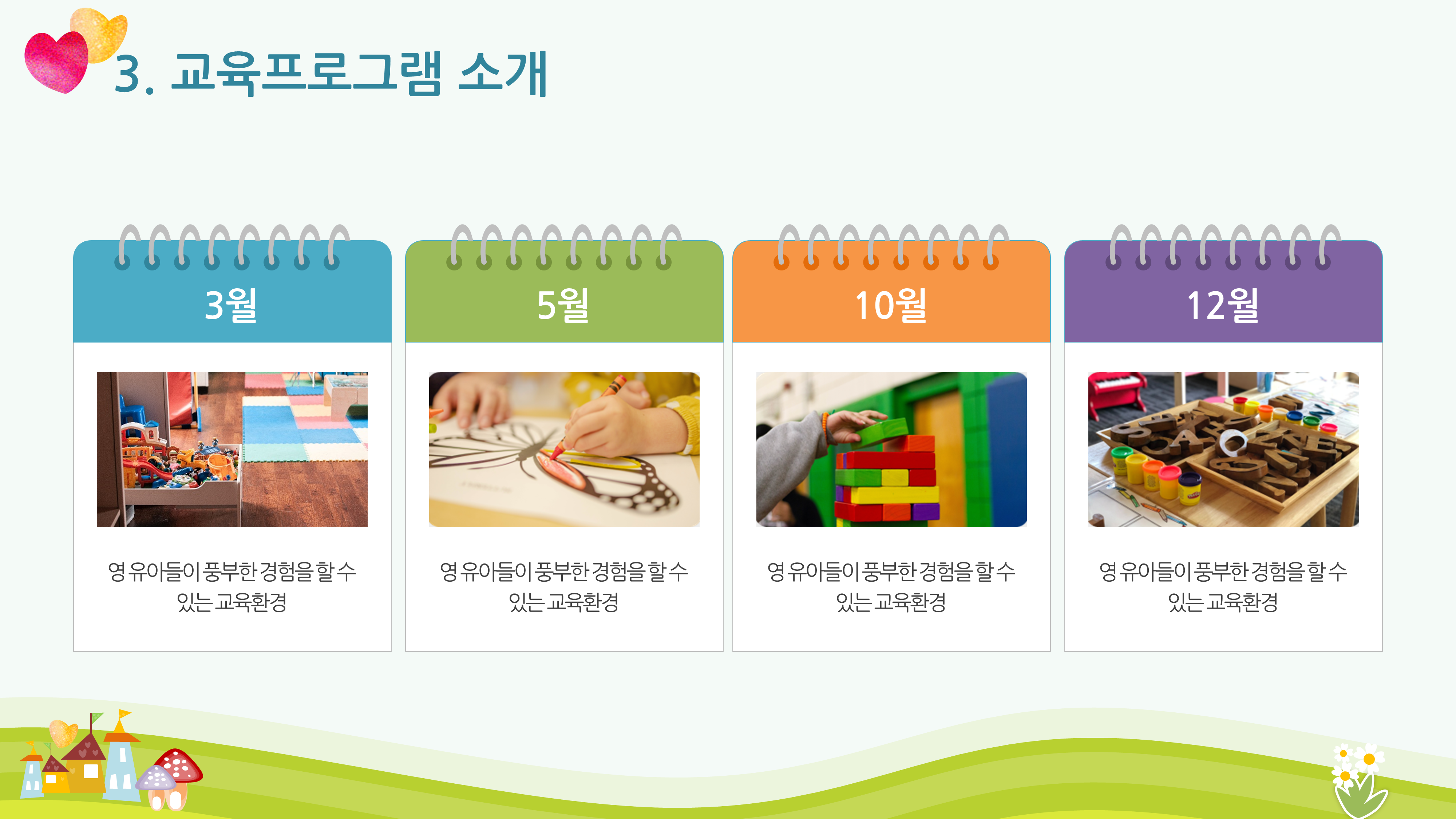 3. 교육프로그램 소개

3월

영 유아들이 풍부한 경험을 할 수 있는 교육환경

5월

영 유아들이 풍부한 경험을 할 수 있는 교육환경

10월

영 유아들이 풍부한 경험을 할 수 있는 교육환경

12월

영 유아들이 풍부한 경험을 할 수 있는 교육환경